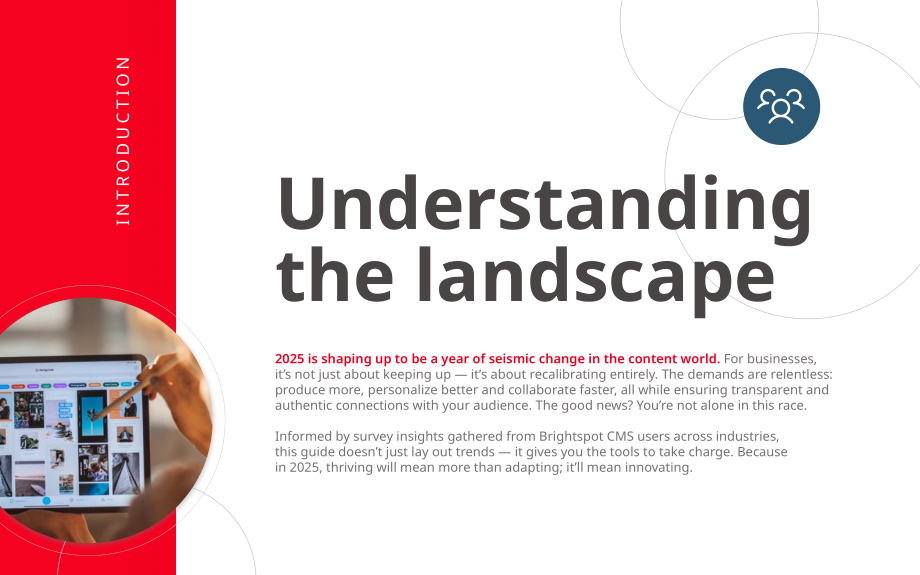 INTRODUCTION

Understanding the landscape

2025 is shaping up to be a year of seismic change in the content world. For businesses, it's not just about keeping up — it's about recalibrating entirely. The demands are relentless: produce more, personalize better and collaborate faster, all while ensuring transparent and authentic connections with your audience. The good news? You're not alone in this race.

Informed by survey insights gathered from Brightspot CMS users across industries, this guide doesn't just lay out trends — it gives you the tools to take charge. Because in 2025, thriving will mean more than adapting; it'll mean innovating.